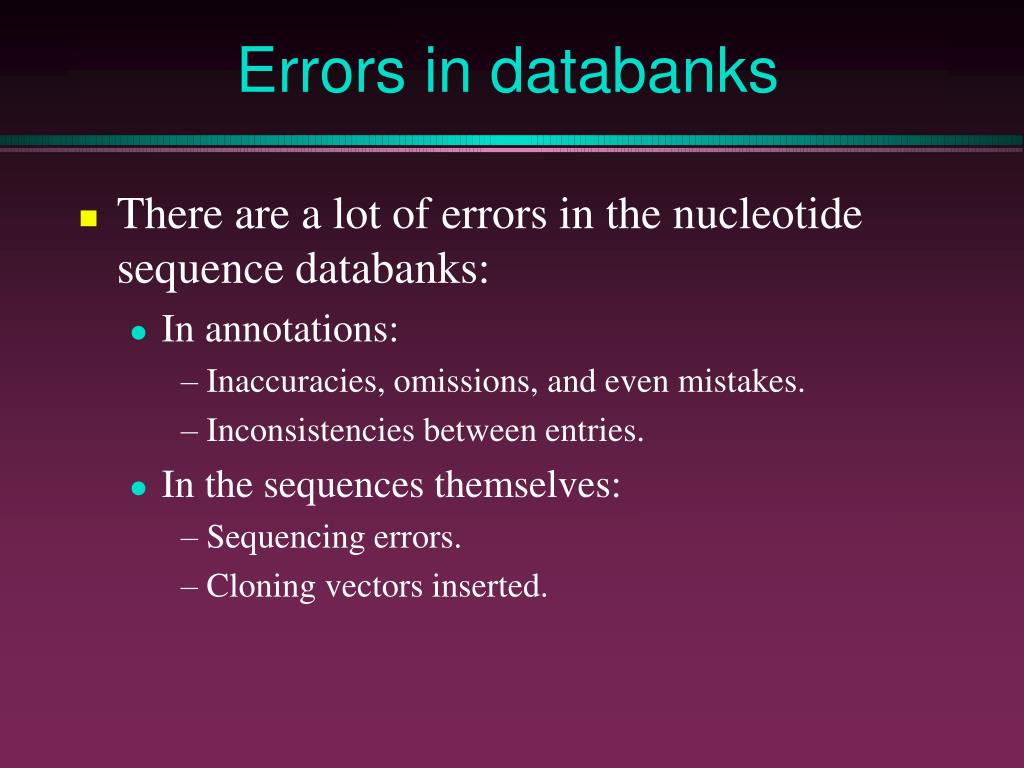 Errors in databanks

There are a lot of errors in the nucleotide sequence databanks:

In annotations:

– Inaccuracies, omissions, and even mistakes.

– Inconsistencies between entries.

In the sequences themselves:

– Sequencing errors.

– Cloning vectors inserted.